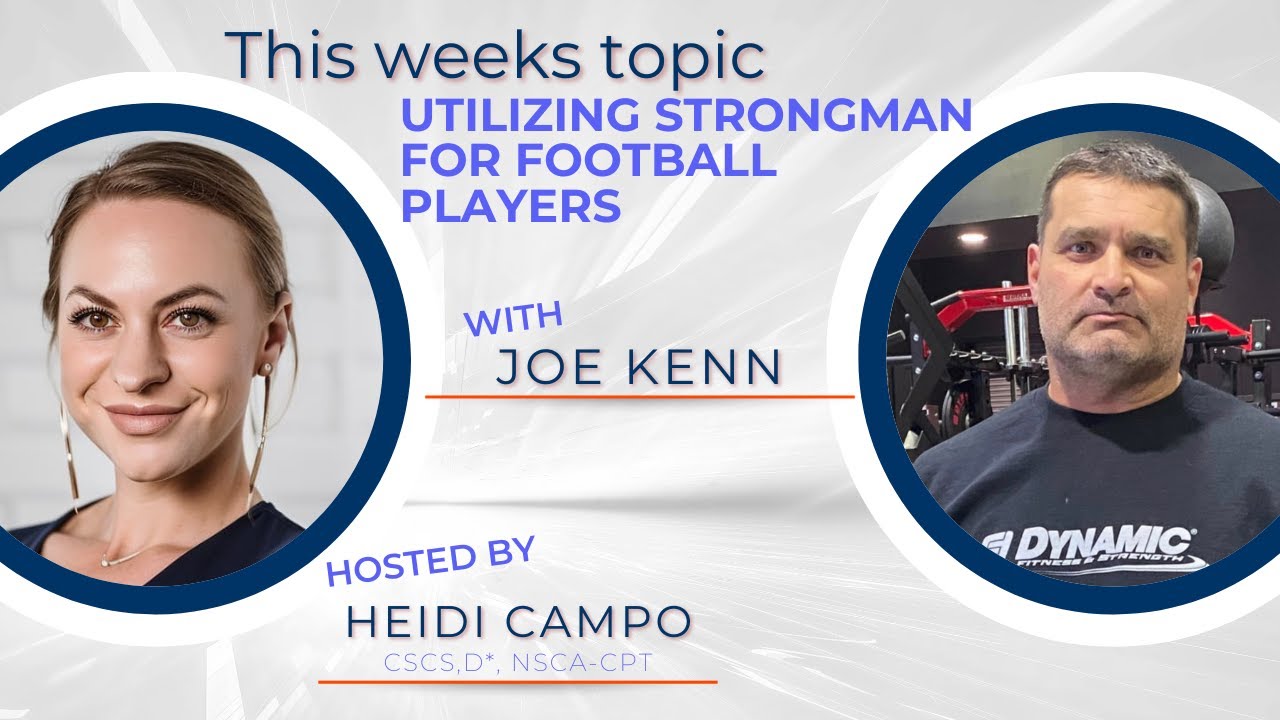 This weeks topic
UTILIZING STRONGMAN FOR FOOTBALL PLAYERS

WITH
JOE KENN

HOSTED BY
HEIDI CAMPO
CSCS,D*, NSCA-CPT

DYNAMIC
FITNESS & STRENGTH